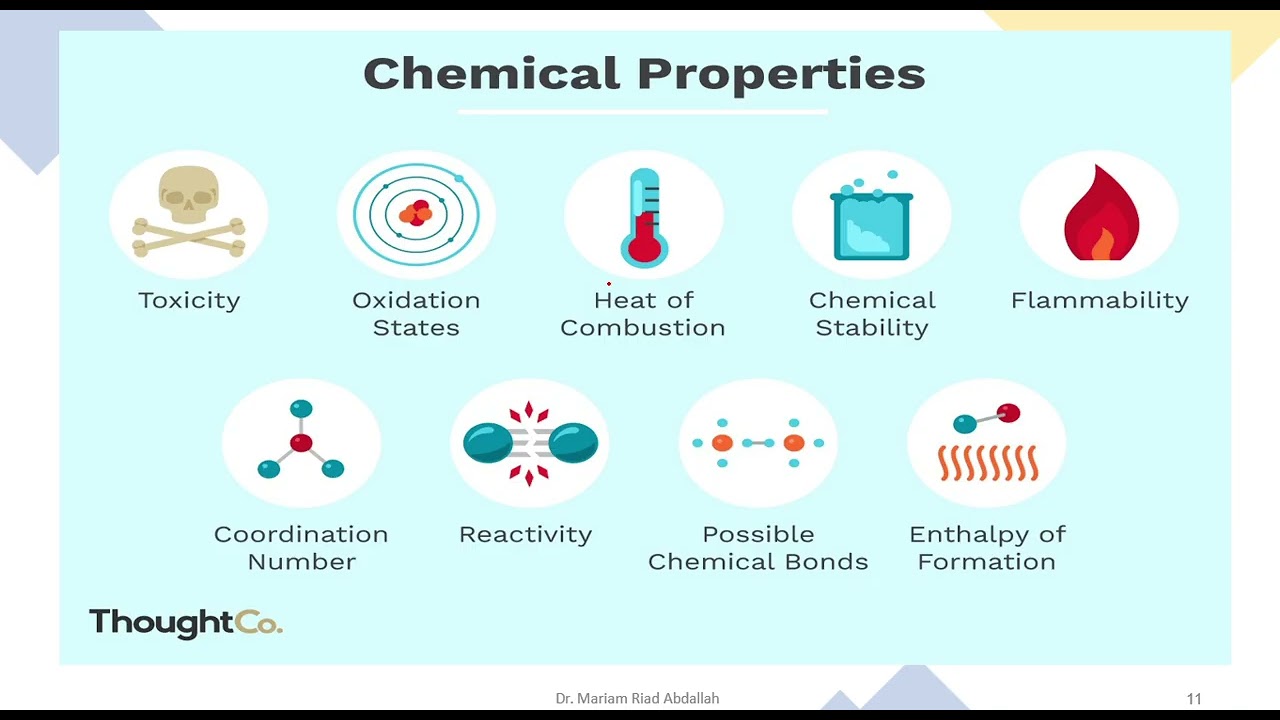 Chemical Properties

Toxicity

Oxidation States

Heat of Combustion

Chemical Stability

Flammability

Coordination Number

Reactivity

Possible Chemical Bonds

Enthalpy of Formation

ThoughtCo.

Dr. Mariam Riad Abdallah

11